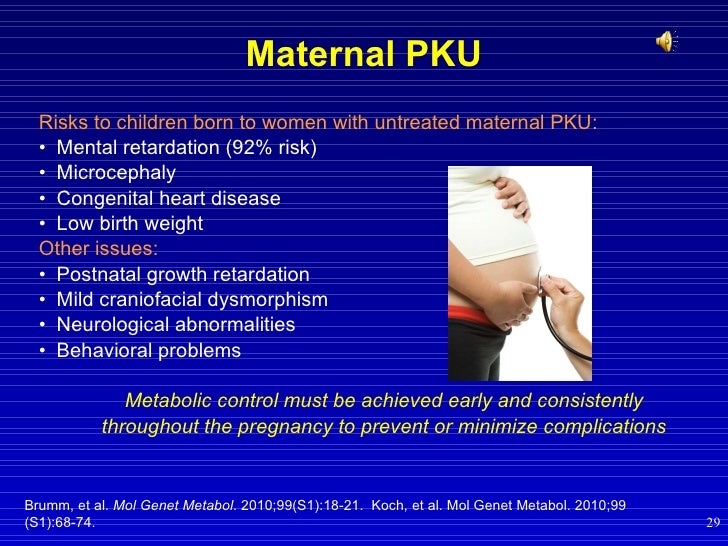 Maternal PKU

Risks to children born to women with untreated maternal PKU:
• Mental retardation (92% risk)
• Microcephaly
• Congenital heart disease
• Low birth weight
Other issues:
• Postnatal growth retardation
• Mild craniofacial dysmorphism
• Neurological abnormalities
• Behavioral problems

Metabolic control must be achieved early and consistently throughout the pregnancy to prevent or minimize complications

Brumm, et al. Mol Genet Metabol. 2010;99(S1):18-21. Koch, et al. Mol Genet Metabol. 2010;99 (S1):68-74.

29